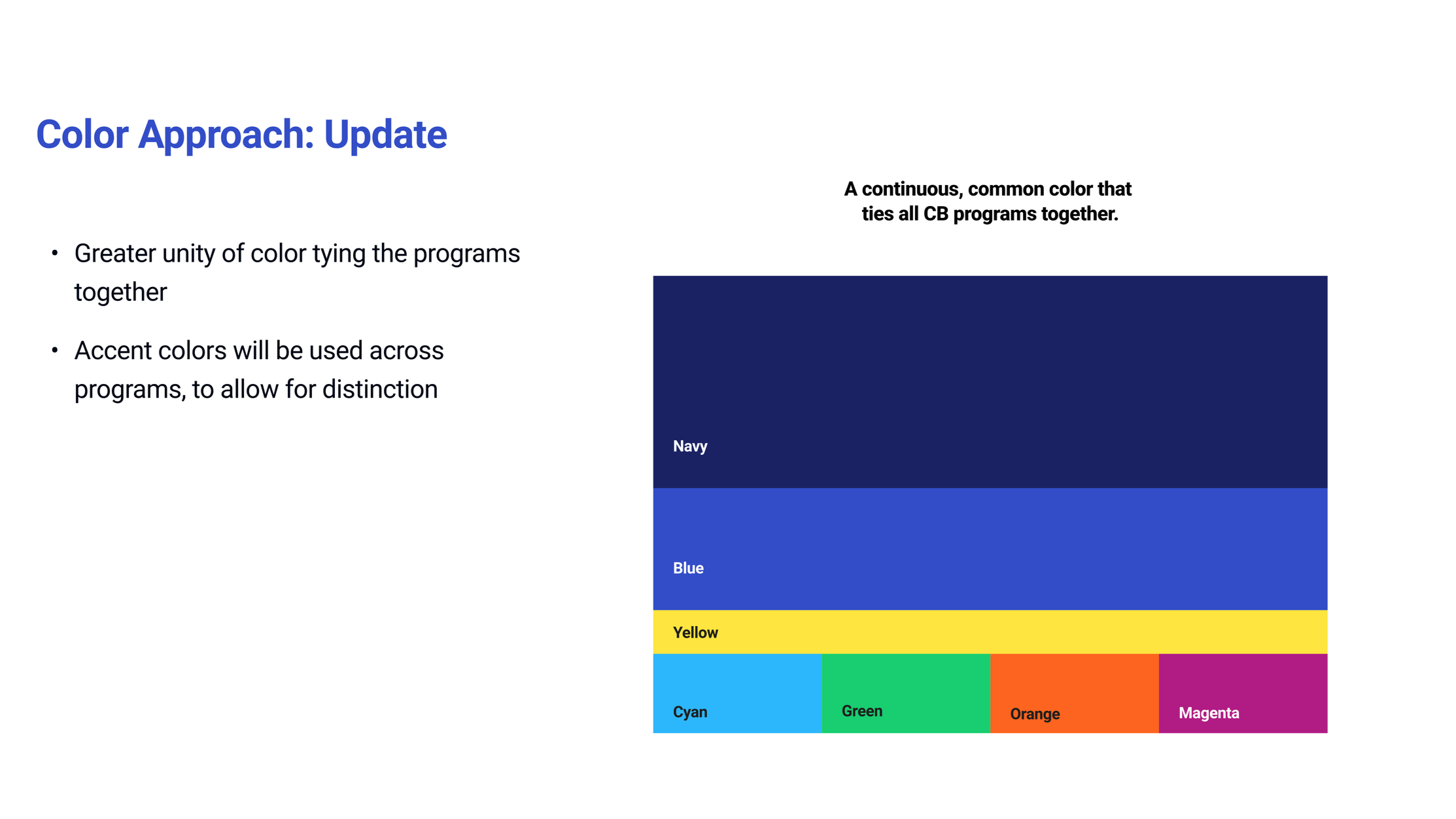 Color Approach: Update

• Greater unity of color tying the programs together

• Accent colors will be used across programs, to allow for distinction

A continuous, common color that ties all CB programs together.

Navy

Blue

Yellow

Cyan

Green

Orange

Magenta